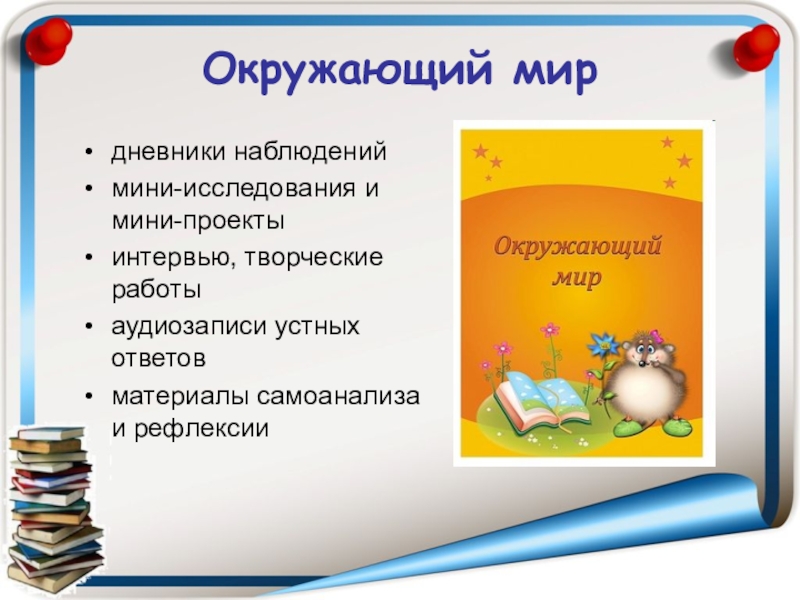 Окружающий мир

• дневники наблюдений
• мини-исследования и мини-проекты
• интервью, творческие работы
• аудиозаписи устных ответов
• материалы самоанализа и рефлексии

Окружающий мир